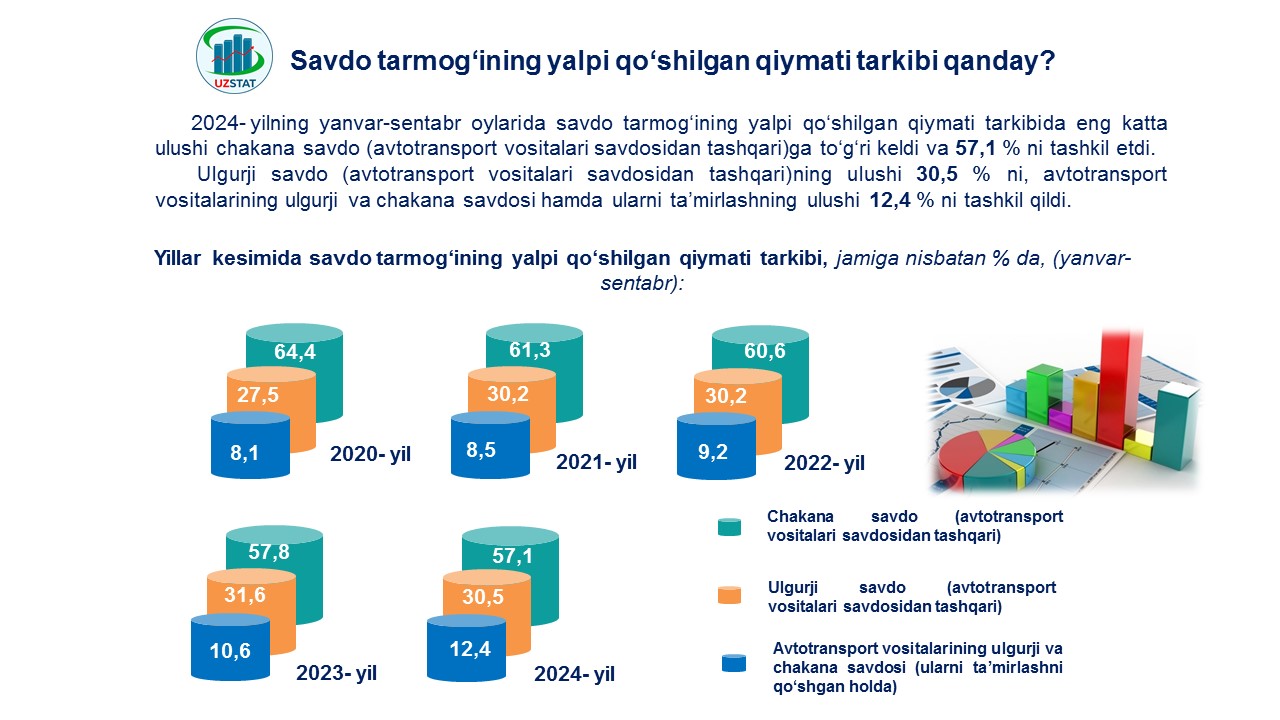 UZSTAT

Savdo tarmog‘ining yalpi qo‘shilgan qiymati tarkibi qanday?

2024- yilning yanvar-sentabr oylarida savdo tarmog‘ining yalpi qo‘shilgan qiymati tarkibida eng katta ulushi chakana savdo (avtotransport vositalari savdosidan tashqari)ga to‘g‘ri keldi va 57,1 % ni tashkil etdi.

Ulgurji savdo (avtotransport vositalari savdosidan tashqari)ning ulushi 30,5 % ni, avtotransport vositalarining ulgurji va chakana savdosi hamda ularni ta’mirlashning ulushi 12,4 % ni tashkil qildi.

Yillar kesimida savdo tarmog‘ining yalpi qo‘shilgan qiymati tarkibi, jamiga nisbatan % da, (yanvar-sentabr):

64,4
27,5
8,1
2020- yil

61,3
30,2
8,5
2021- yil

60,6
30,2
9,2
2022- yil

57,8
31,6
10,6
2023- yil

57,1
30,5
12,4
2024- yil

Chakana savdo (avtotransport vositalari savdosidan tashqari)

Ulgurji savdo (avtotransport vositalari savdosidan tashqari)

Avtotransport vositalarining ulgurji va chakana savdosi (ularni ta’mirlashni qo‘shgan holda)